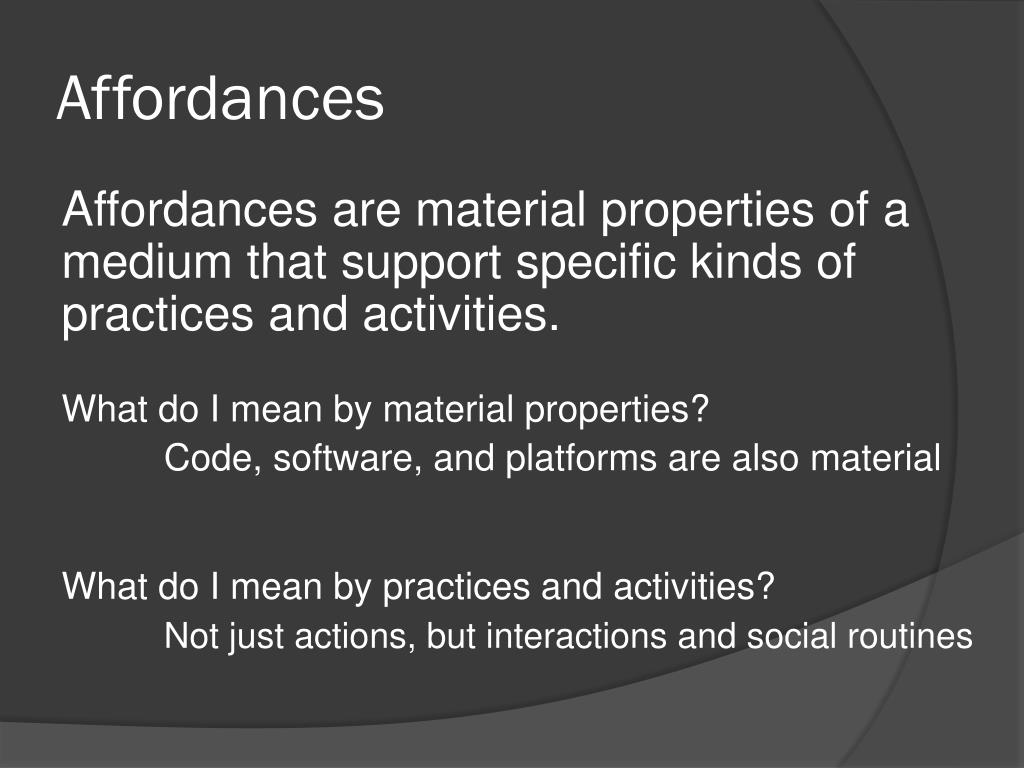 Affordances

Affordances are material properties of a medium that support specific kinds of practices and activities.

What do I mean by material properties?

Code, software, and platforms are also material

What do I mean by practices and activities?

Not just actions, but interactions and social routines